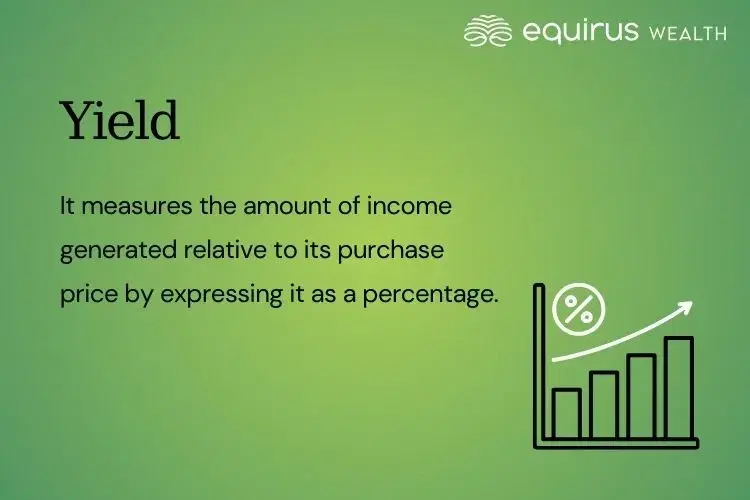 equirus WEALTH

Yield

It measures the amount of income generated relative to its purchase price by expressing it as a percentage.

%